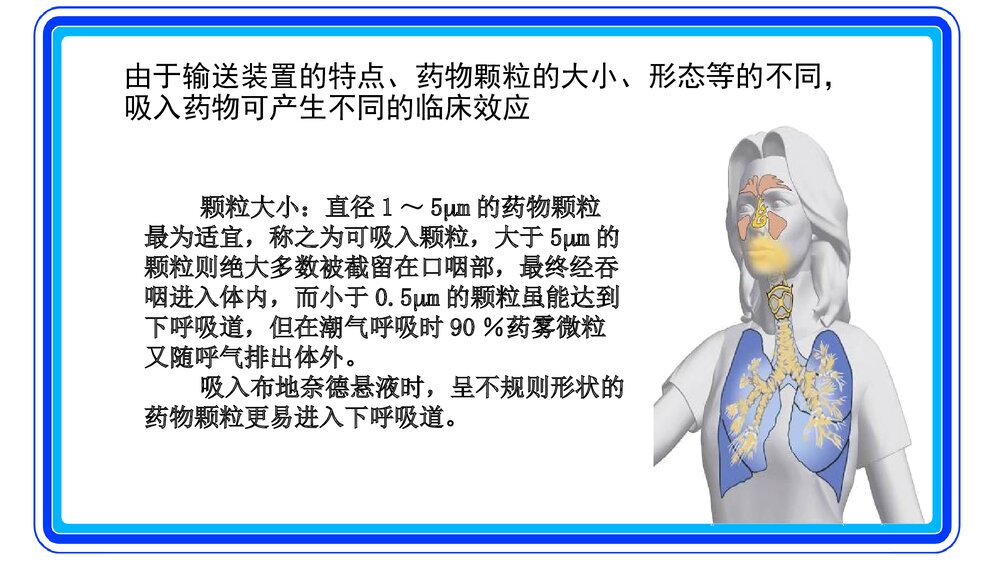 由于输送装置的特点、药物颗粒的大小、形态等的不同，吸入药物可产生不同的临床效应

颗粒大小：直径 1 ～ 5μm 的药物颗粒最为适宜，称之为可吸入颗粒，大于 5μm 的颗粒则绝大多数被截留在口咽部，最终经吞咽进入体内，而小于 0.5μm 的颗粒虽能达到下呼吸道，但在潮气呼吸时 90 %药雾微粒又随呼气排出体外。

吸入布地奈德悬液时，呈不规则形状的药物颗粒更易进入下呼吸道。